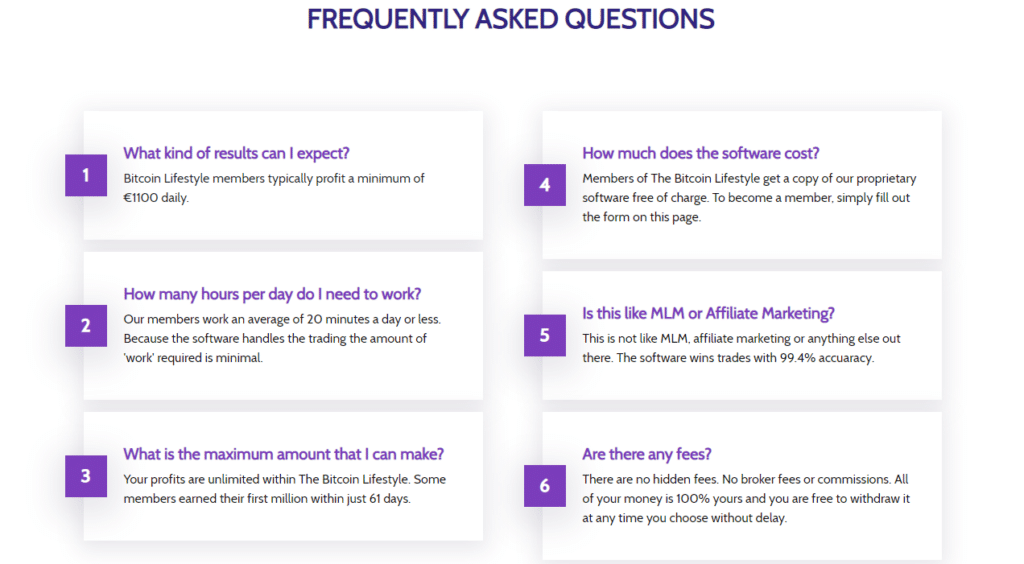 FREQUENTLY ASKED QUESTIONS

1

What kind of results can I expect?

Bitcoin Lifestyle members typically profit a minimum of €1100 daily.

2

How many hours per day do I need to work?

Our members work an average of 20 minutes a day or less. Because the software handles the trading the amount of 'work' required is minimal.

3

What is the maximum amount that I can make?

Your profits are unlimited within The Bitcoin Lifestyle. Some members earned their first million within just 61 days.

4

How much does the software cost?

Members of The Bitcoin Lifestyle get a copy of our proprietary software free of charge. To become a member, simply fill out the form on this page.

5

Is this like MLM or Affiliate Marketing?

This is not like MLM, affiliate marketing or anything else out there. The software wins trades with 99.4% accuaracy.

6

Are there any fees?

There are no hidden fees. No broker fees or commissions. All of your money is 100% yours and you are free to withdraw it at any time you choose without delay.